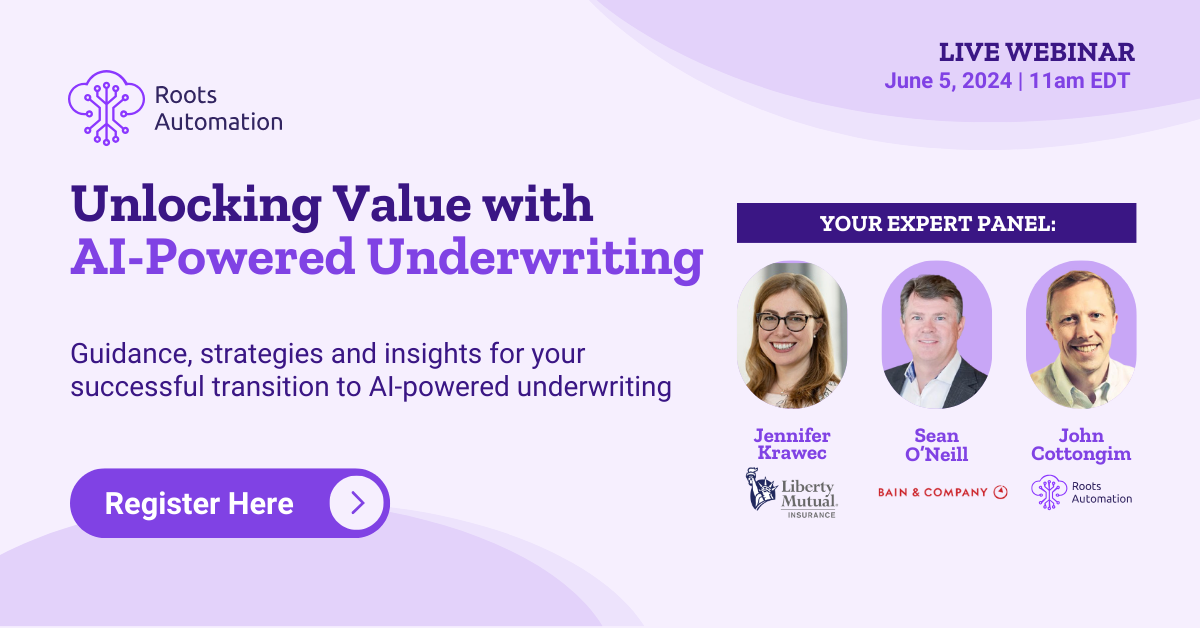 Roots Automation

LIVE WEBINAR
June 5, 2024 | 11am EDT

Unlocking Value with AI-Powered Underwriting

Guidance, strategies and insights for your successful transition to AI-powered underwriting

Register Here

YOUR EXPERT PANEL:

Jennifer Krawec
Liberty Mutual. INSURANCE

Sean O'Neill
BAIN & COMPANY

John Cottongim
Roots Automation